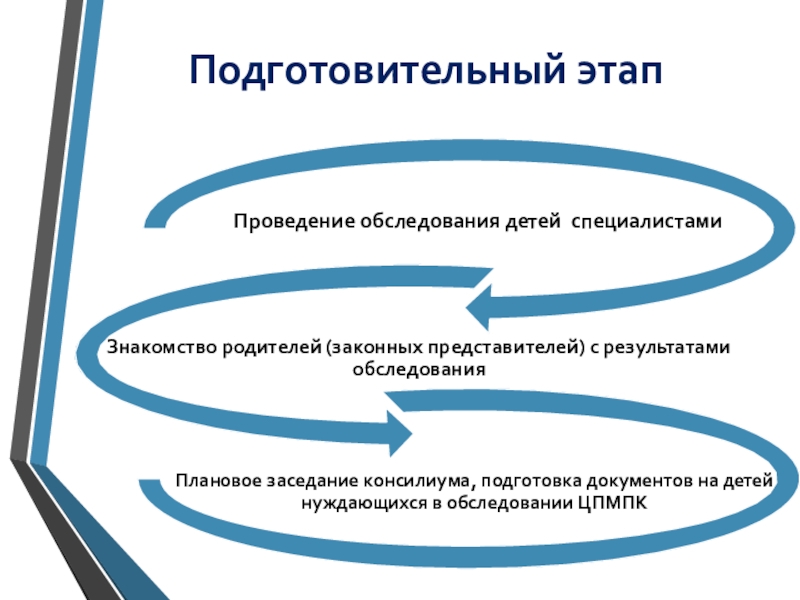 Подготовительный этап

Проведение обследования детей  специалистами

Знакомство родителей (законных представителей) с результатами обследования

Плановое заседание консилиума, подготовка документов на детей нуждающихся в обследовании ЦПМПК